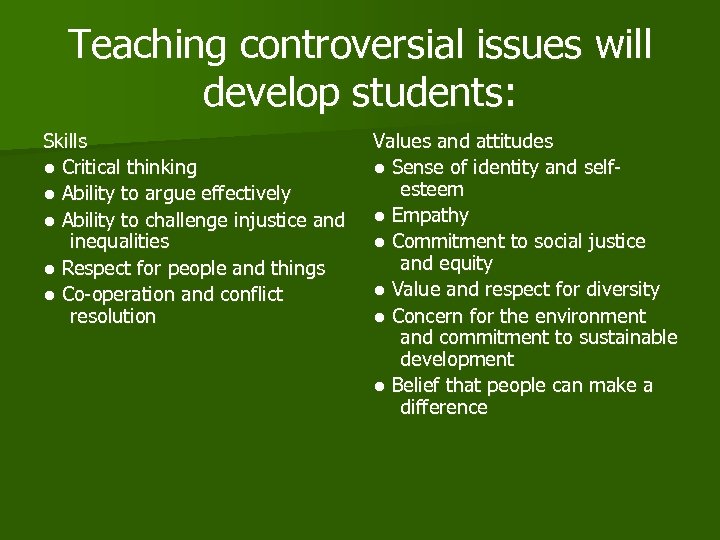 Teaching controversial issues will develop students:

Skills
● Critical thinking
● Ability to argue effectively
● Ability to challenge injustice and inequalities
● Respect for people and things
● Co-operation and conflict resolution

Values and attitudes
● Sense of identity and self-esteem
● Empathy
● Commitment to social justice and equity
● Value and respect for diversity
● Concern for the environment and commitment to sustainable development
● Belief that people can make a difference